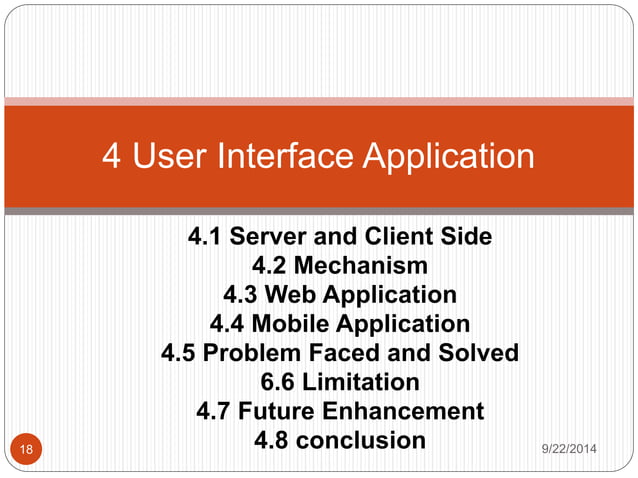 4 User Interface Application

4.1 Server and Client Side
4.2 Mechanism
4.3 Web Application
4.4 Mobile Application
4.5 Problem Faced and Solved
6.6 Limitation
4.7 Future Enhancement
4.8 conclusion

18

9/22/2014